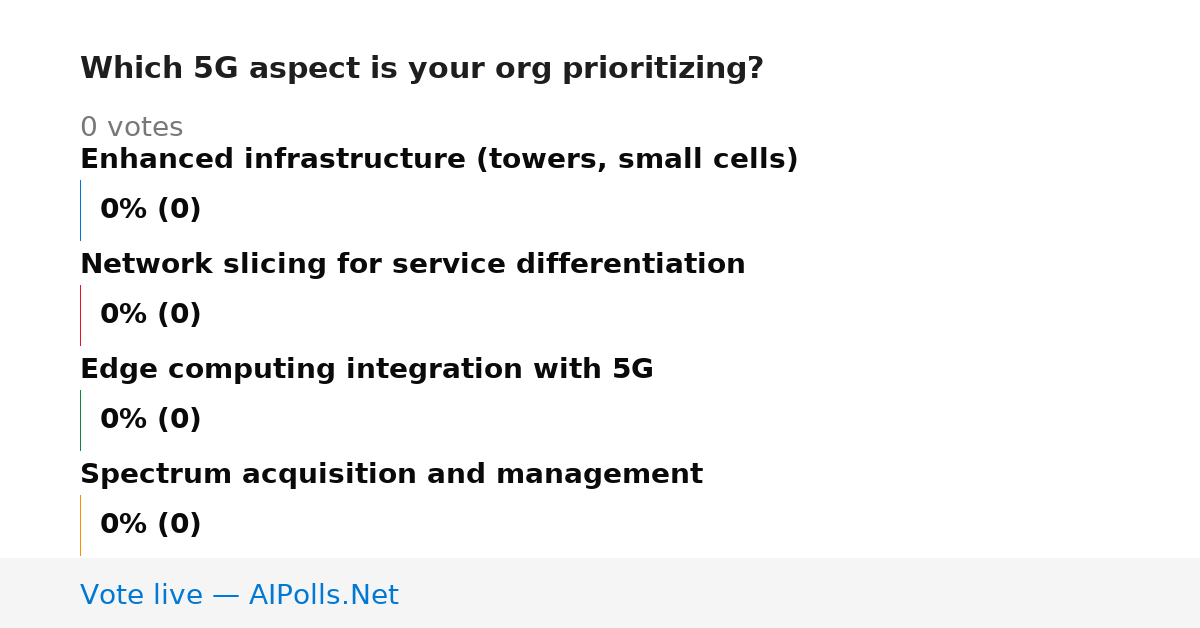 Which 5G aspect is your org prioritizing?

0 votes

Enhanced infrastructure (towers, small cells)

0% (0)

Network slicing for service differentiation

0% (0)

Edge computing integration with 5G

0% (0)

Spectrum acquisition and management

0% (0)

Vote live — AIPolls.Net